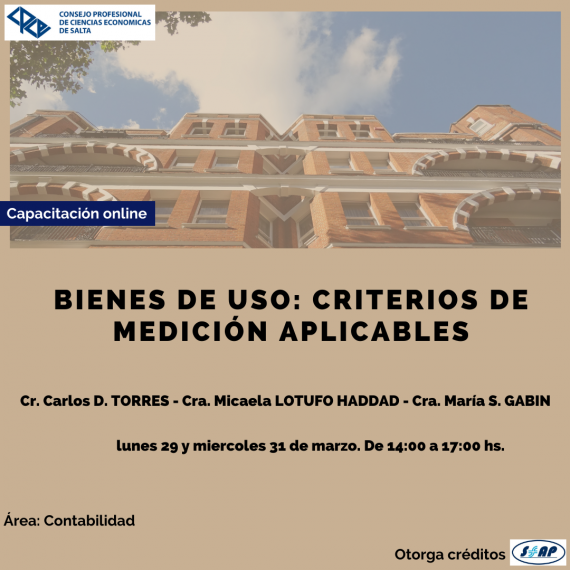 CONSEJO PROFESIONAL DE CIENCIAS ECONOMICAS DE SALTA

Capacitación online

BIENES DE USO: CRITERIOS DE MEDICIÓN APLICABLES

Cr. Carlos D. TORRES - Cra. Micaela LOTUFO HADDAD - Cra. María S. GABIN

lunes 29 y miercoles 31 de marzo. De 14:00 a 17:00 hs.

Área: Contabilidad

Otorga créditos SFAP